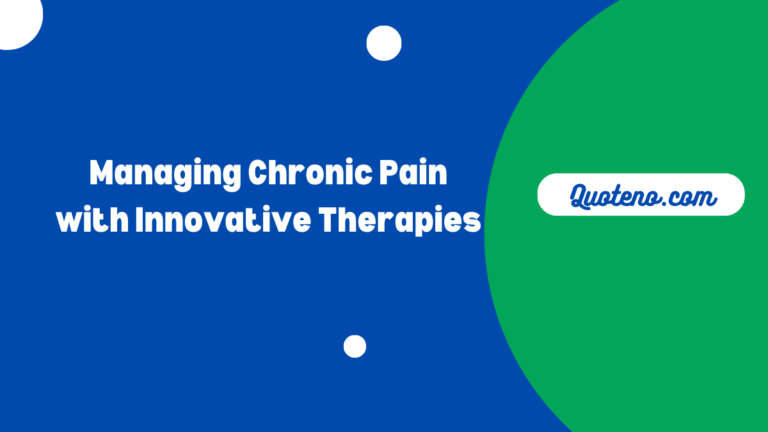 Managing Chronic Pain with Innovative Therapies

Quoteno.com